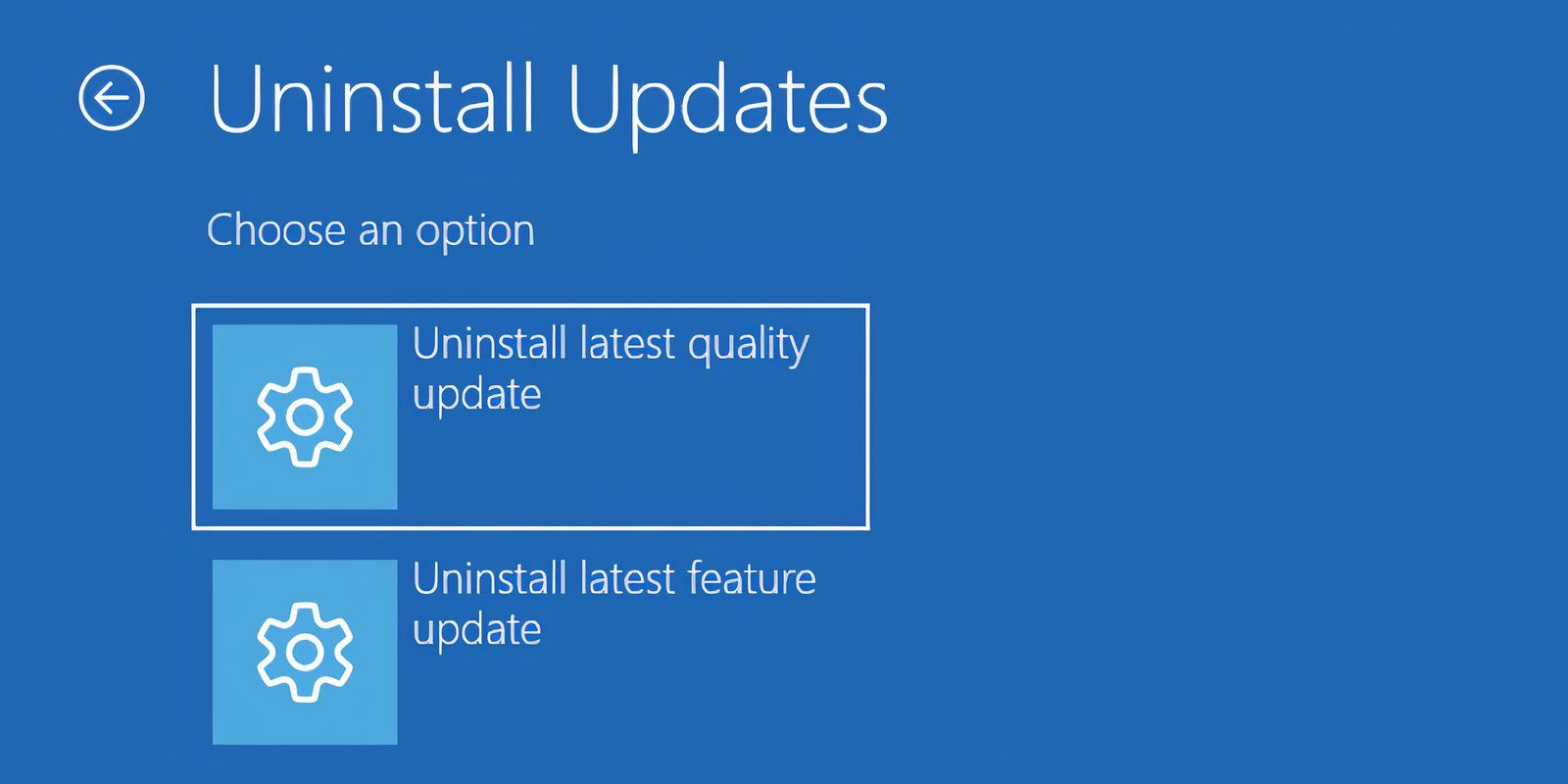 Uninstall Updates

Choose an option

Uninstall latest quality update

Uninstall latest feature update